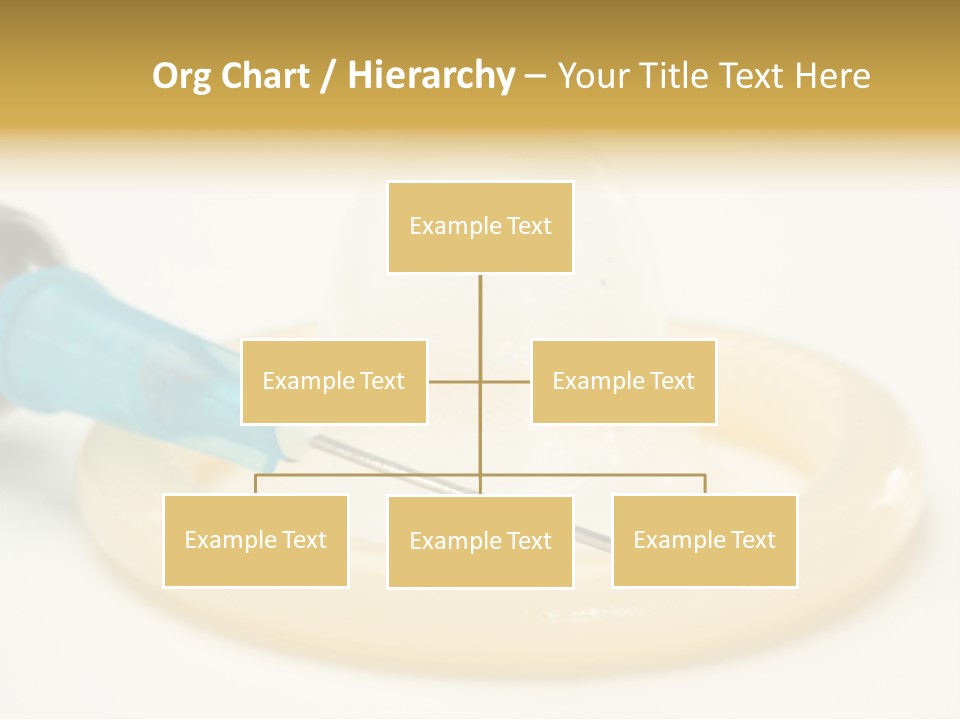 Org Chart / Hierarchy – Your Title Text Here

Example Text

Example Text

Example Text

Example Text

Example Text

Example Text